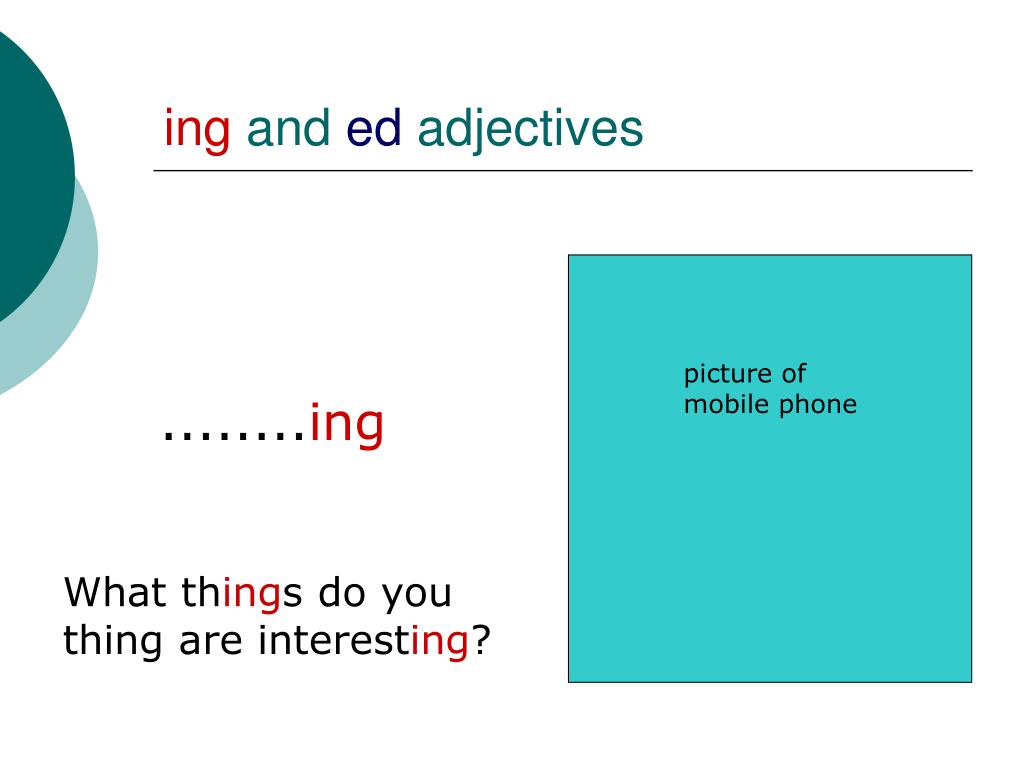 ing and ed adjectives

........ing

What things do you thing are interesting?

picture of mobile phone